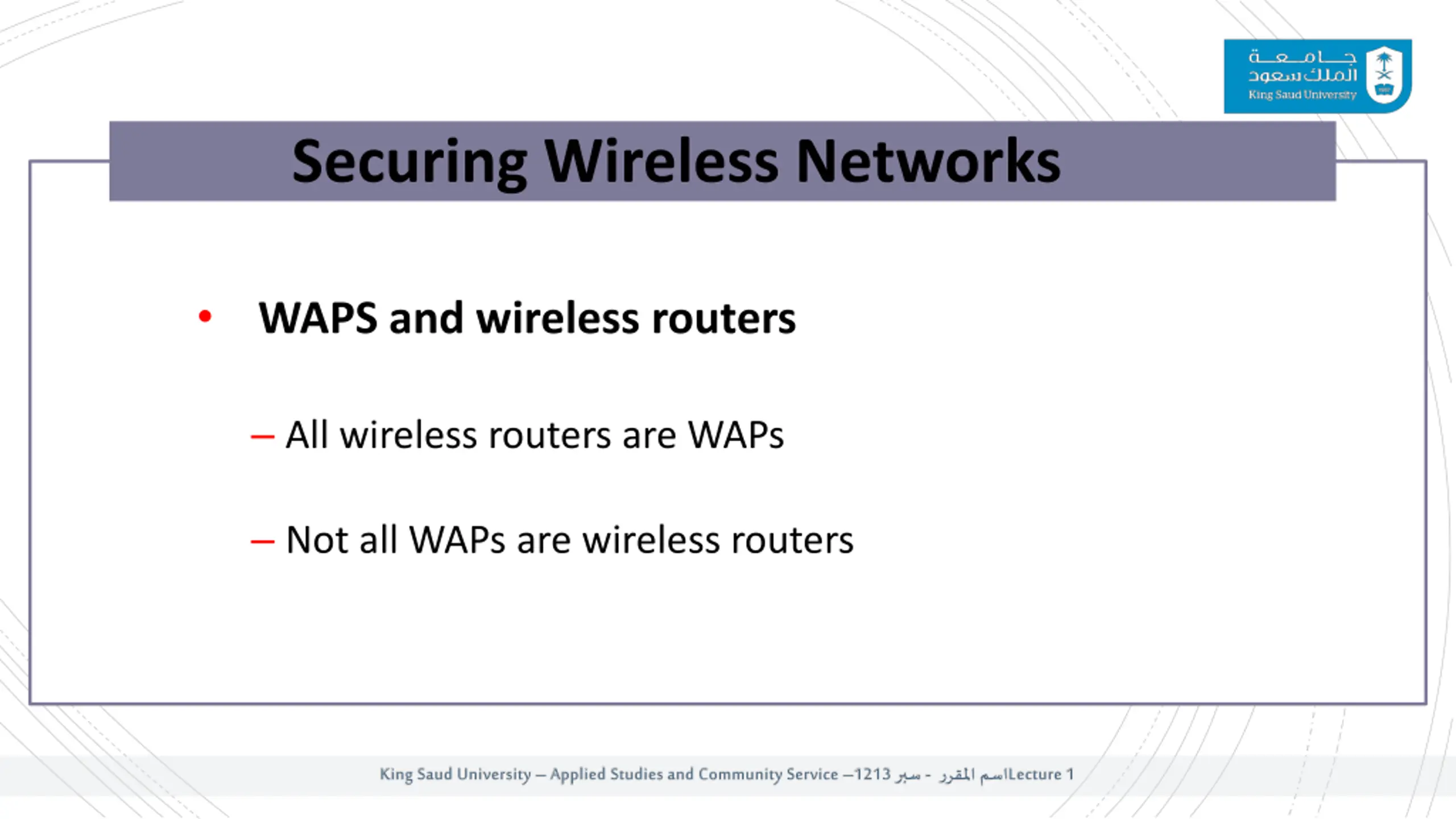 جامعة الملك سعود
King Saud University

Securing Wireless Networks

• WAPS and wireless routers

– All wireless routers are WAPs

– Not all WAPs are wireless routers

King Saud University – Applied Studies and Community Service –1213 سبر - اسم المقررLecture 1